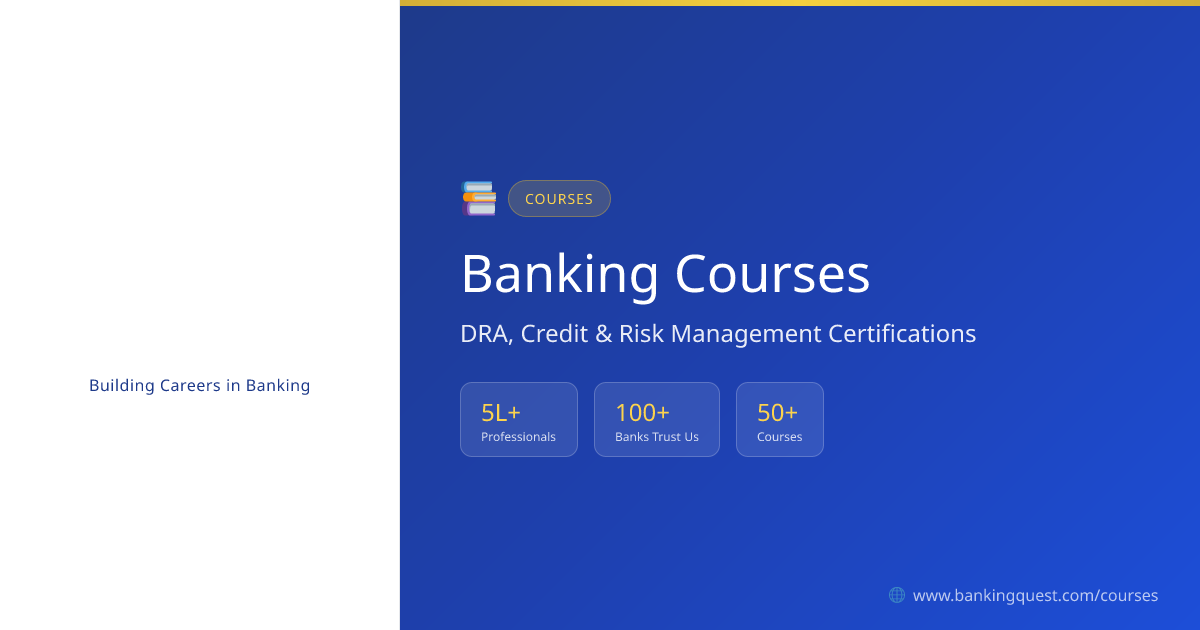 Building Careers in Banking

COURSES

Banking Courses

DRA, Credit & Risk Management Certifications

5L+
Professionals

100+
Banks Trust Us

50+
Courses

www.bankingquest.com/courses